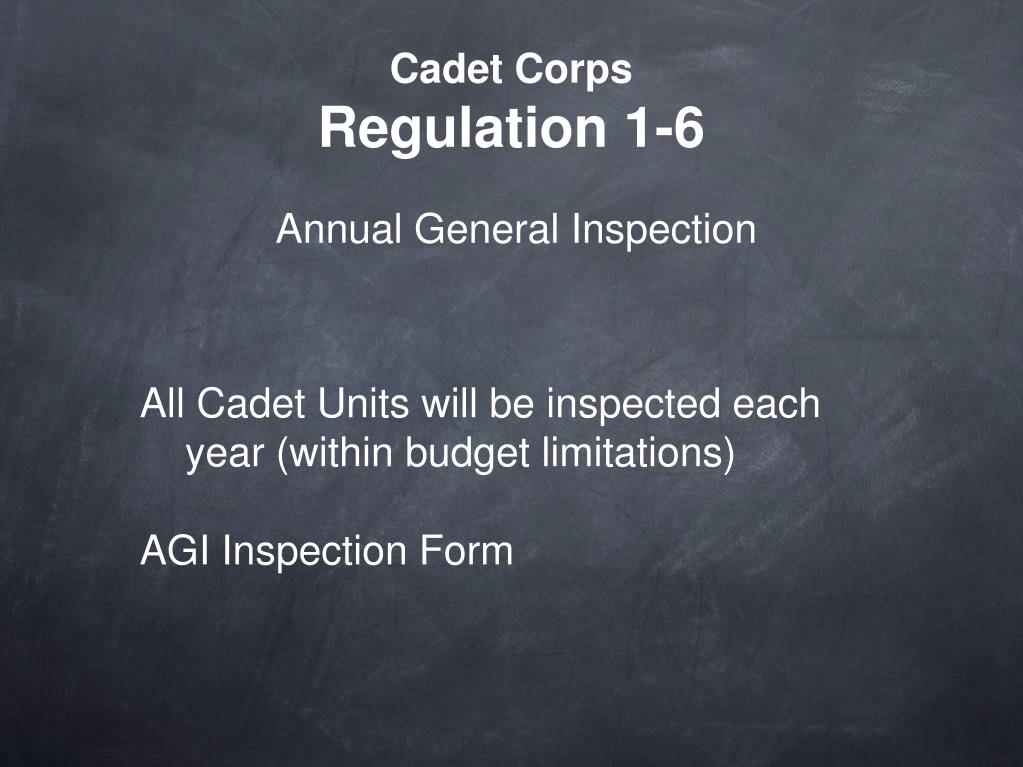 Cadet Corps
Regulation 1-6

Annual General Inspection

All Cadet Units will be inspected each year (within budget limitations)

AGI Inspection Form